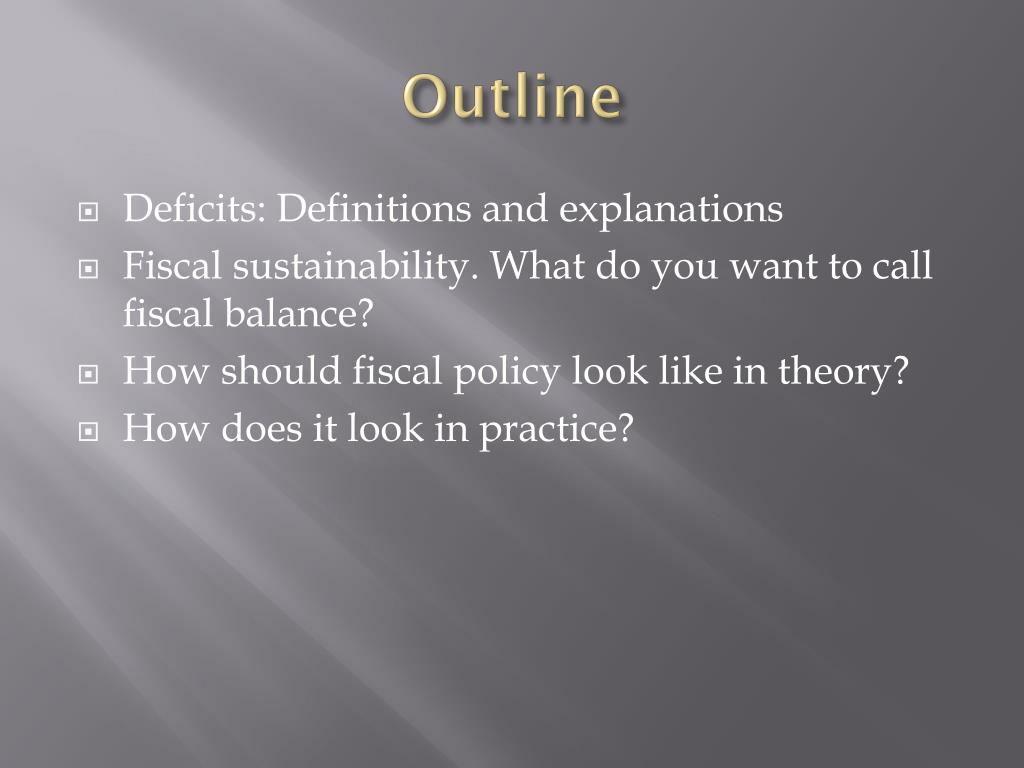 Outline

Deficits: Definitions and explanations
Fiscal sustainability. What do you want to call fiscal balance?
How should fiscal policy look like in theory?
How does it look in practice?